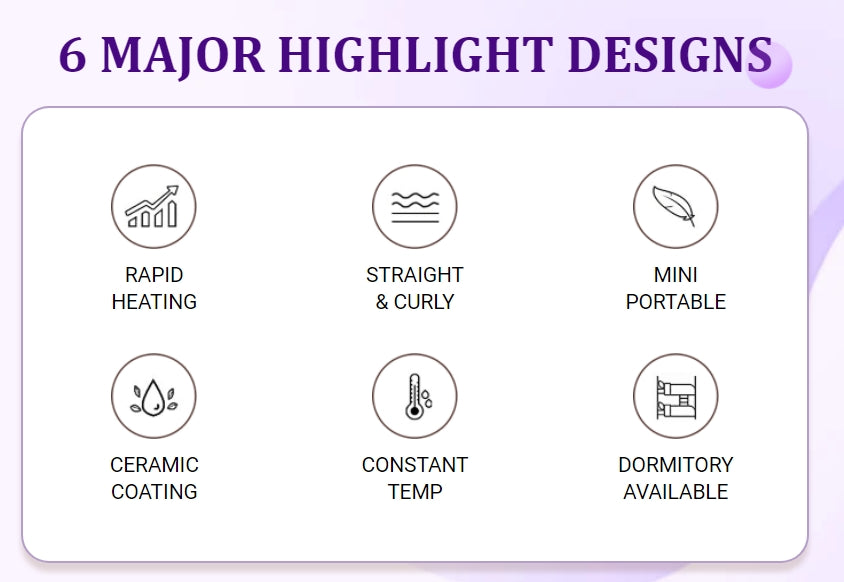 6 MAJOR HIGHLIGHT DESIGNS

RAPID HEATING

STRAIGHT & CURLY

MINI PORTABLE

CERAMIC COATING

CONSTANT TEMP

DORMITORY AVAILABLE